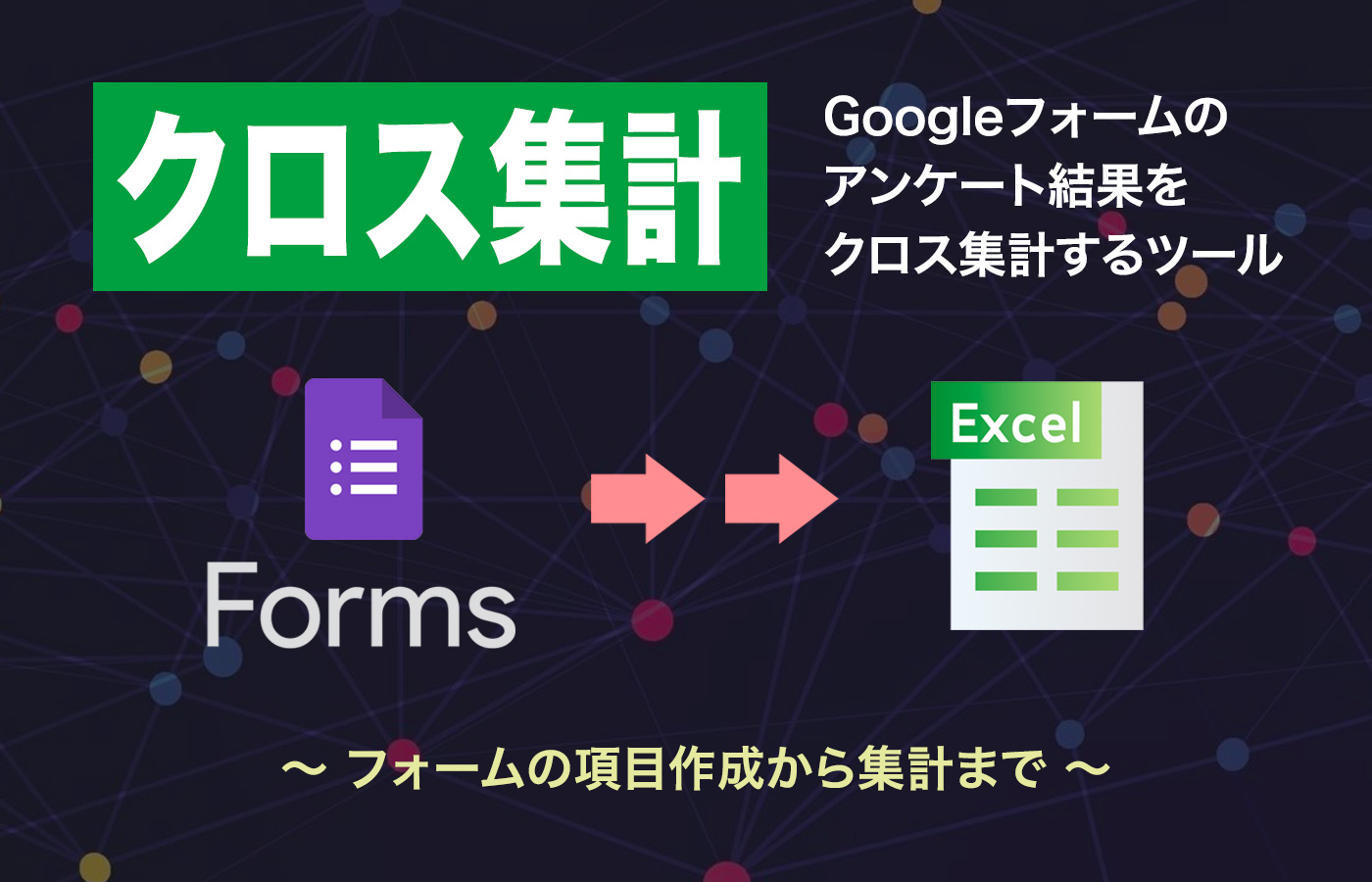 クロス集計

Googleフォームの
アンケート結果を
クロス集計するツール

Forms

Excel

〜 フォームの項目作成から集計まで 〜